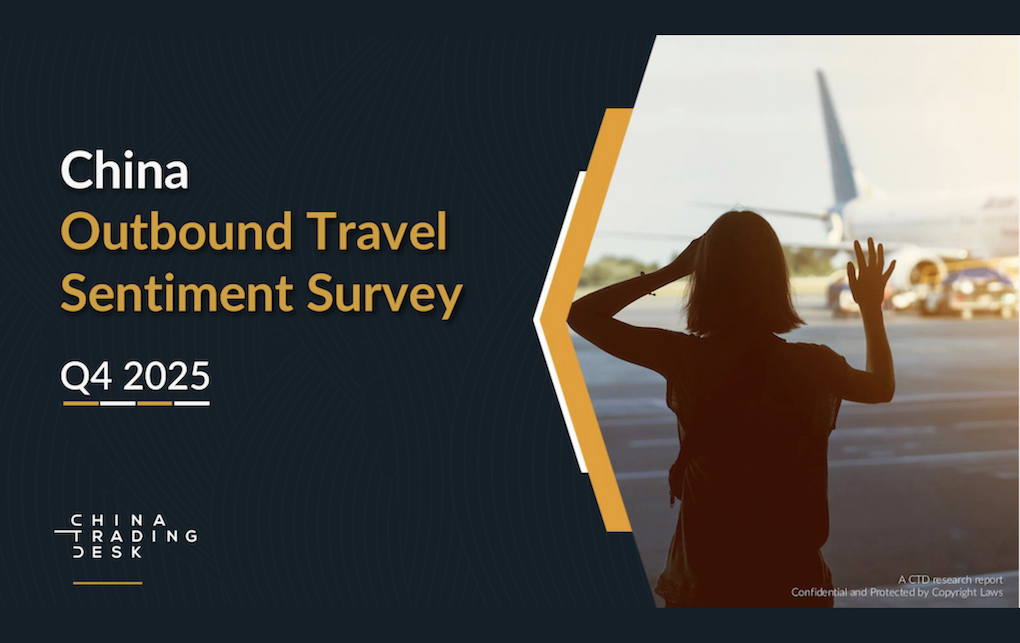 China
Outbound Travel
Sentiment Survey

Q4 2025

CHINA
TRADING
DESK

A CTD research report
Confidential and Protected by Copyright Laws